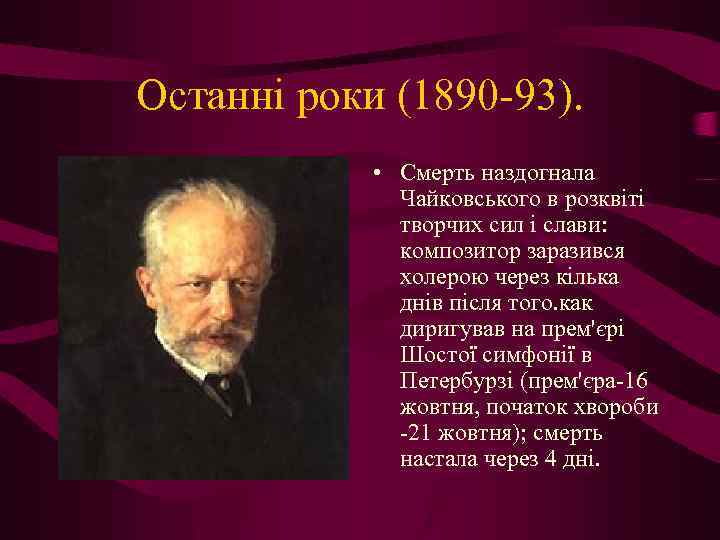 Останні роки (1890-93).

• Смерть наздогнала Чайковського в розквіті творчих сил і слави: композитор заразився холерою через кілька днів після того.как диригував на прем'єрі Шостої симфонії в Петербурзі (прем'єра-16 жовтня, початок хвороби -21 жовтня); смерть настала через 4 дні.